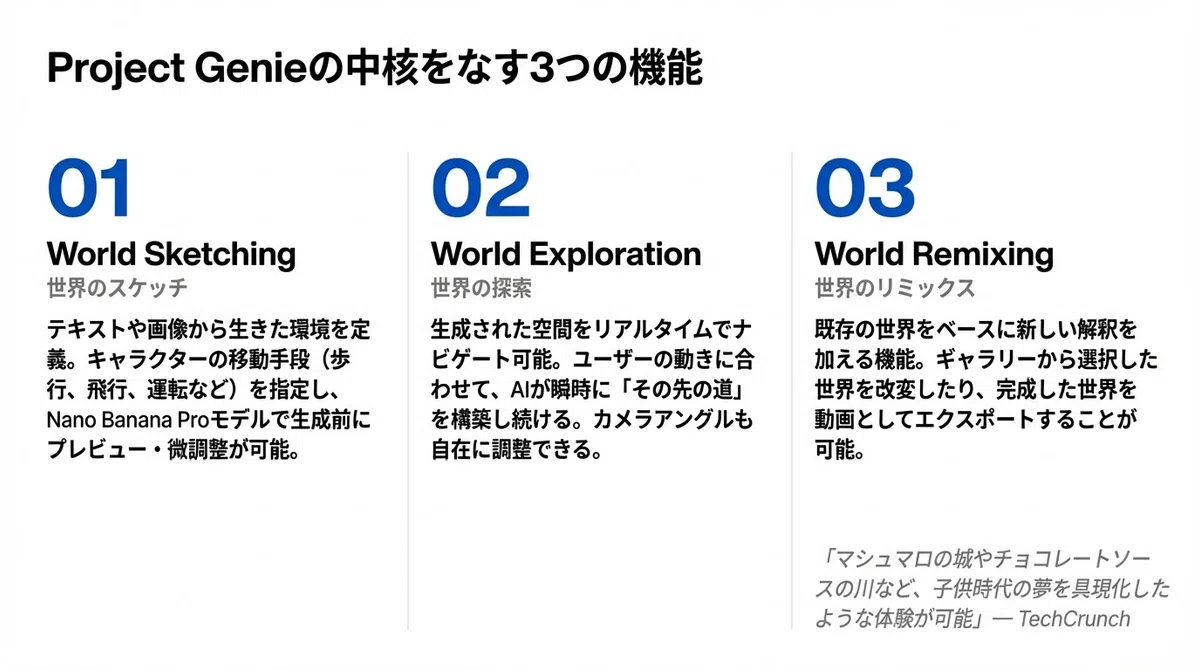 Project Genieの中核をなす3つの機能

01
World Sketching
世界のスケッチ
テキストや画像から生きた環境を定義。キャラクターの移動手段（歩行、飛行、運転など）を指定し、Nano Banana Proモデルで生成前にプレビュー・微調整が可能。

02
World Exploration
世界の探索
生成された空間をリアルタイムでナビゲート可能。ユーザーの動きに合わせて、AIが瞬時に「その先の道」を構築し続ける。カメラアングルも自在に調整できる。

03
World Remixing
世界のリミックス
既存の世界をベースに新しい解釈を加える機能。ギャラリーから選択した世界を改変したり、完成した世界を動画としてエクスポートすることが可能。

「マシュマロの城やチョコレートソースの川など、子供時代の夢を具現化したような体験が可能」— TechCrunch